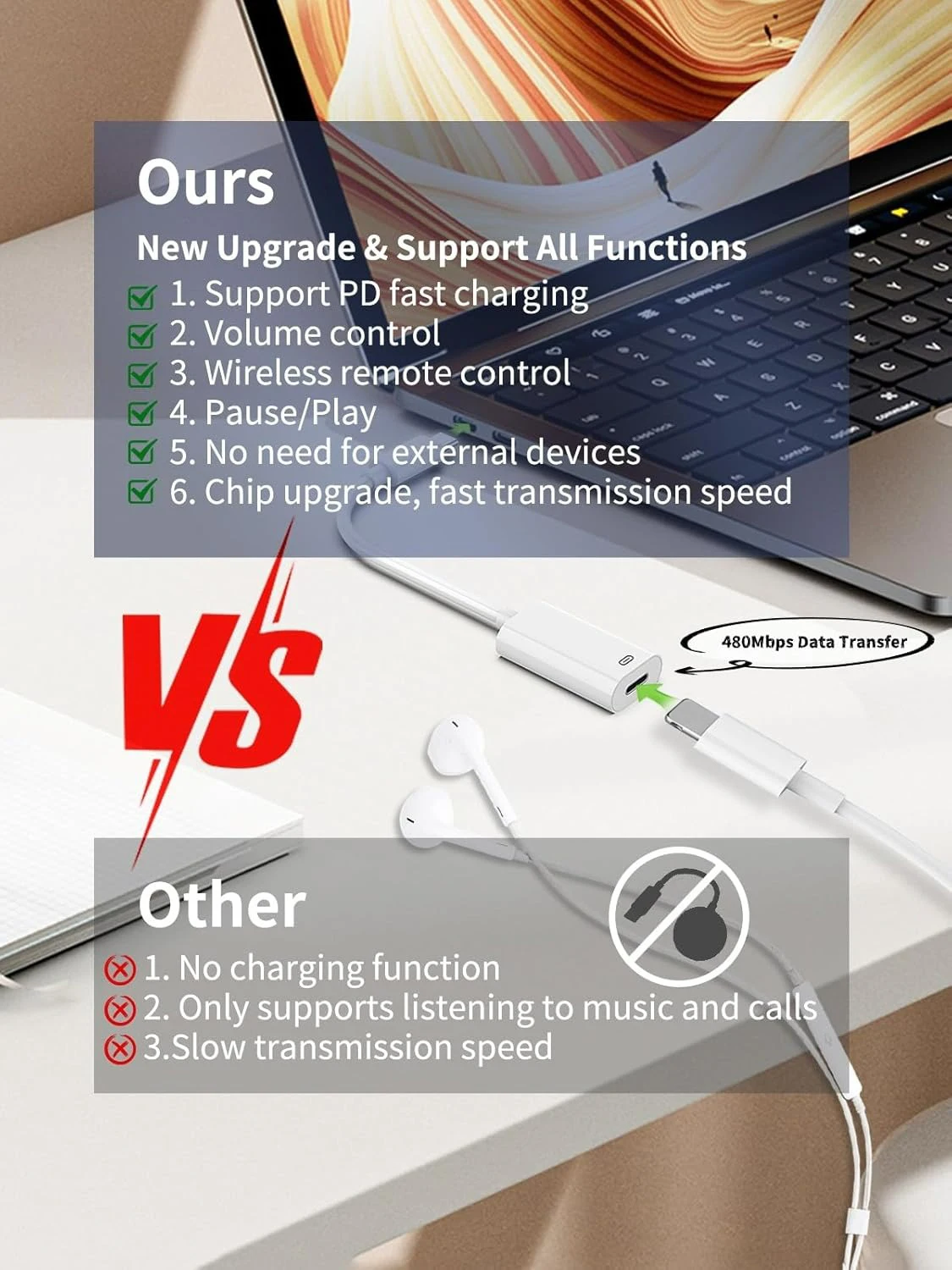 Ours

New Upgrade & Support All Functions

1. Support PD fast charging
2. Volume control
3. Wireless remote control
4. Pause/Play
5. No need for external devices
6. Chip upgrade, fast transmission speed

VS

480Mbps Data Transfer

Other

1. No charging function
2. Only supports listening to music and calls
3.Slow transmission speed